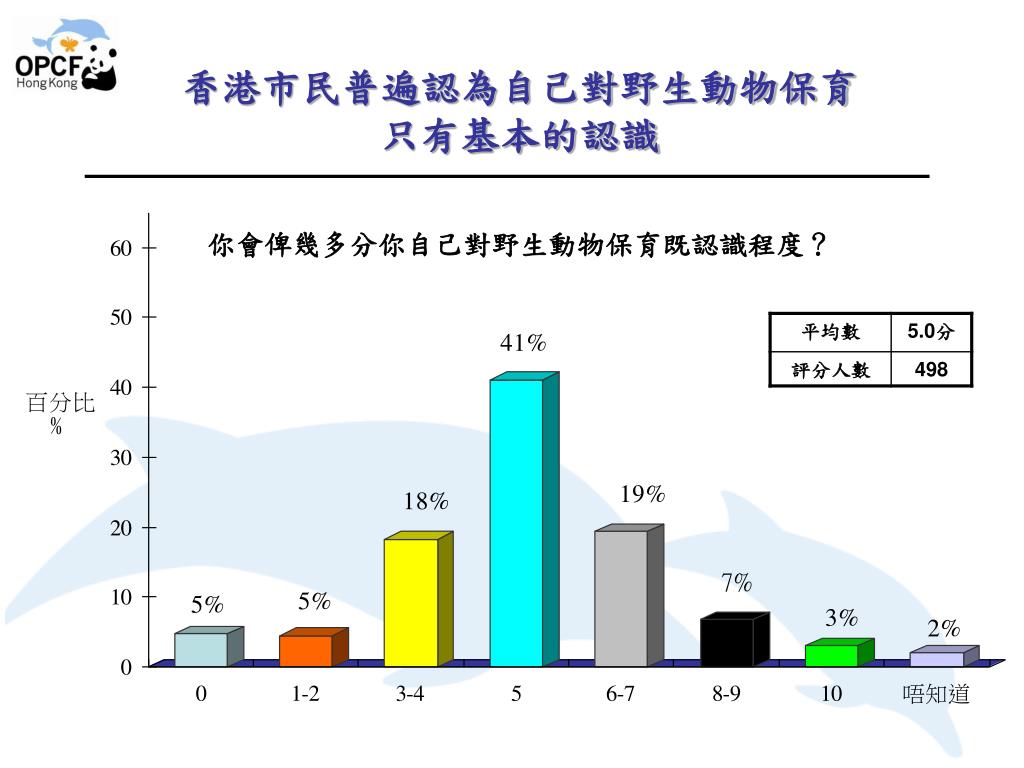 OPCF
Hong Kong

香港市民普遍認為自己對野生動物保育只有基本的認識

你會俾幾多分你自己對野生動物保育既認識程度？

| 平均數 | 5.0分 |
|---|---|
| 評分人數 | 498 |

百分比 %

60
50
40
30
20
10
0

5%
5%
18%
41%
19%
7%
3%
2%

0
1-2
3-4
5
6-7
8-9
10
唔知道